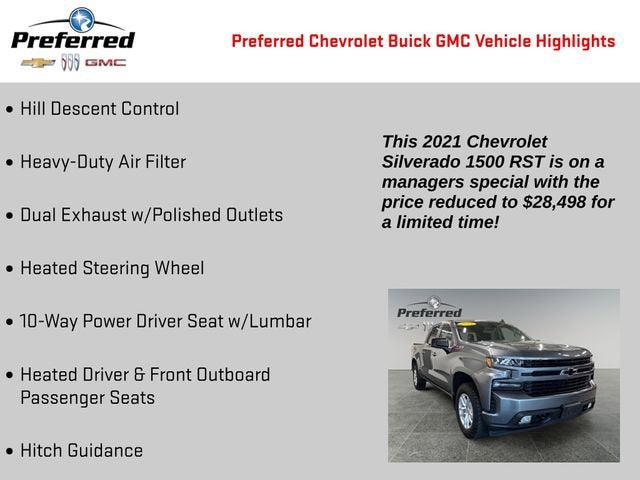 Preferred

GMC

Preferred Chevrolet Buick GMC Vehicle Highlights

• Hill Descent Control

• Heavy-Duty Air Filter

• Dual Exhaust w/Polished Outlets

• Heated Steering Wheel

• 10-Way Power Driver Seat w/Lumbar

• Heated Driver & Front Outboard Passenger Seats

• Hitch Guidance

This 2021 Chevrolet Silverado 1500 RST is on a managers special with the price reduced to $28,498 for a limited time!

Preferred